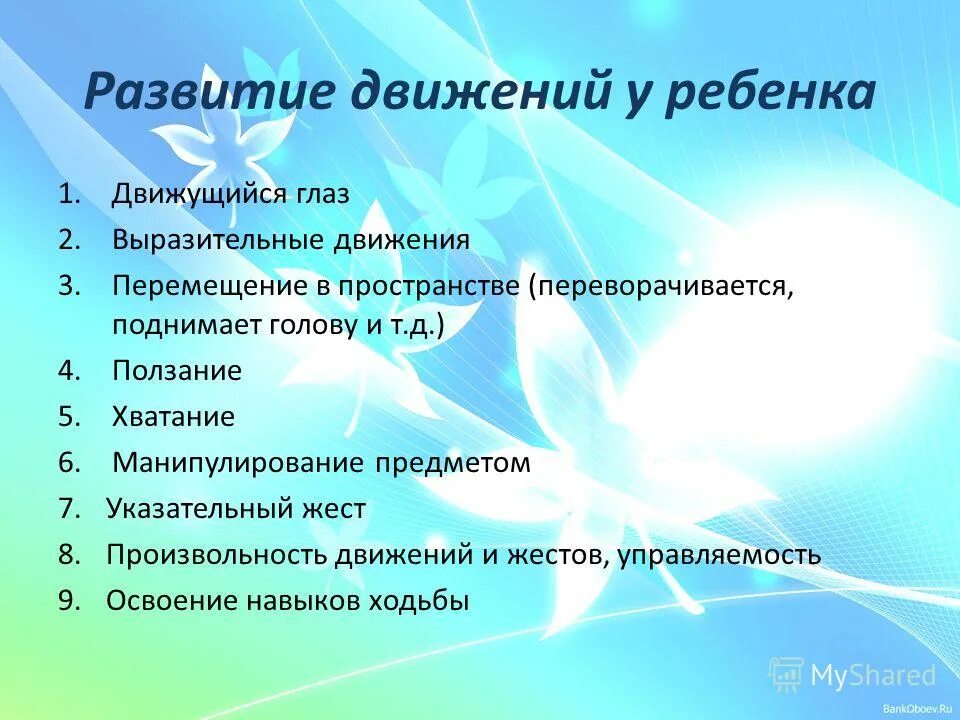 Развитие движений у ребенка

1. Движущийся глаз
2. Выразительные движения
3. Перемещение в пространстве (переворачивается, поднимает голову и т.д.)
4. Ползание
5. Хватание
6. Манипулирование предметом
7. Указательный жест
8. Произвольность движений и жестов, управляемость
9. Освоение навыков ходьбы

MyShared
BankOboev.Ru